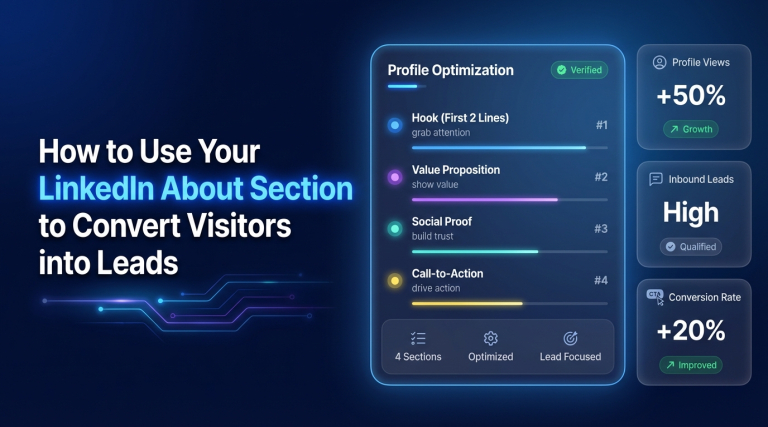 How to Use Your LinkedIn About Section to Convert Visitors into Leads

Profile Optimization
Verified

Hook (First 2 Lines)
grab attention
#1

Value Proposition
show value
#2

Social Proof
build trust
#3

Call-to-Action
drive action
#4

4 Sections
Optimized
Lead Focused

Profile Views
+50%
Growth

Inbound Leads
High
Qualified

CTA
Conversion Rate
+20%
Improved